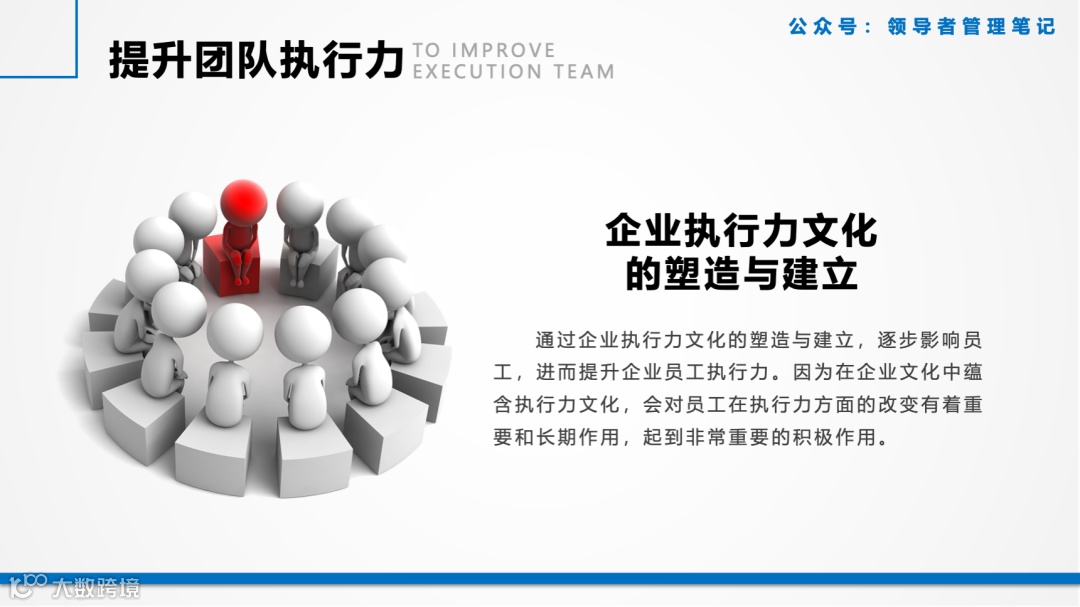 公众号：领导者管理笔记

提升团队执行力 TO IMPROVE EXECUTION TEAM

企业执行力文化的塑造与建立

通过企业执行力文化的塑造与建立，逐步影响员工，进而提升企业员工执行力。因为在企业文化中蕴含执行力文化，会对员工在执行力方面的改变有着重要和长期作用，起到非常重要的积极作用。

大数跨境